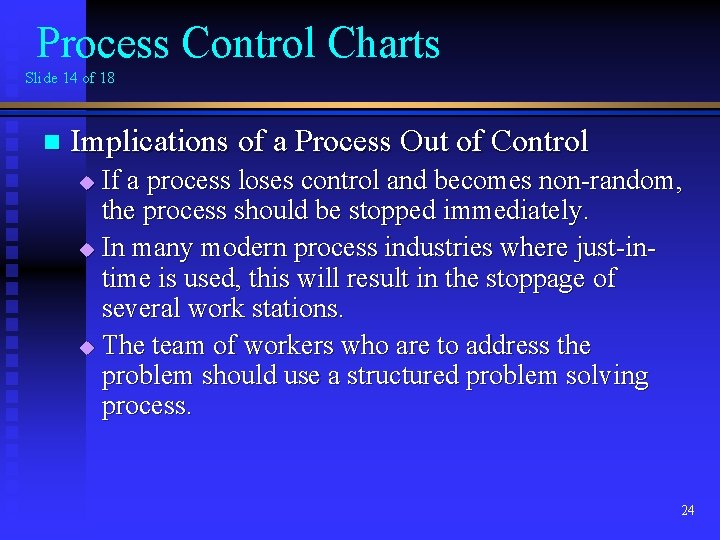 Process Control Charts
Slide 14 of 18

Implications of a Process Out of Control

If a process loses control and becomes non-random, the process should be stopped immediately.

In many modern process industries where just-in-time is used, this will result in the stoppage of several work stations.

The team of workers who are to address the problem should use a structured problem solving process.

24